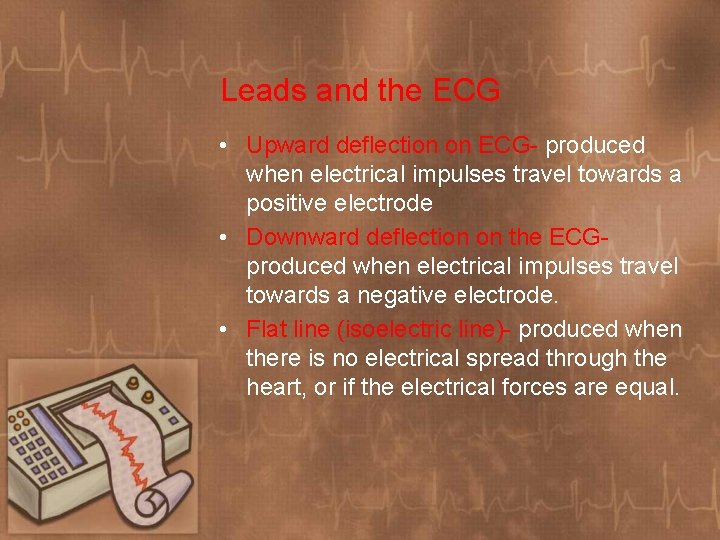 Leads and the ECG

• Upward deflection on ECG- produced when electrical impulses travel towards a positive electrode

• Downward deflection on the ECG- produced when electrical impulses travel towards a negative electrode.

• Flat line (isoelectric line)- produced when there is no electrical spread through the heart, or if the electrical forces are equal.